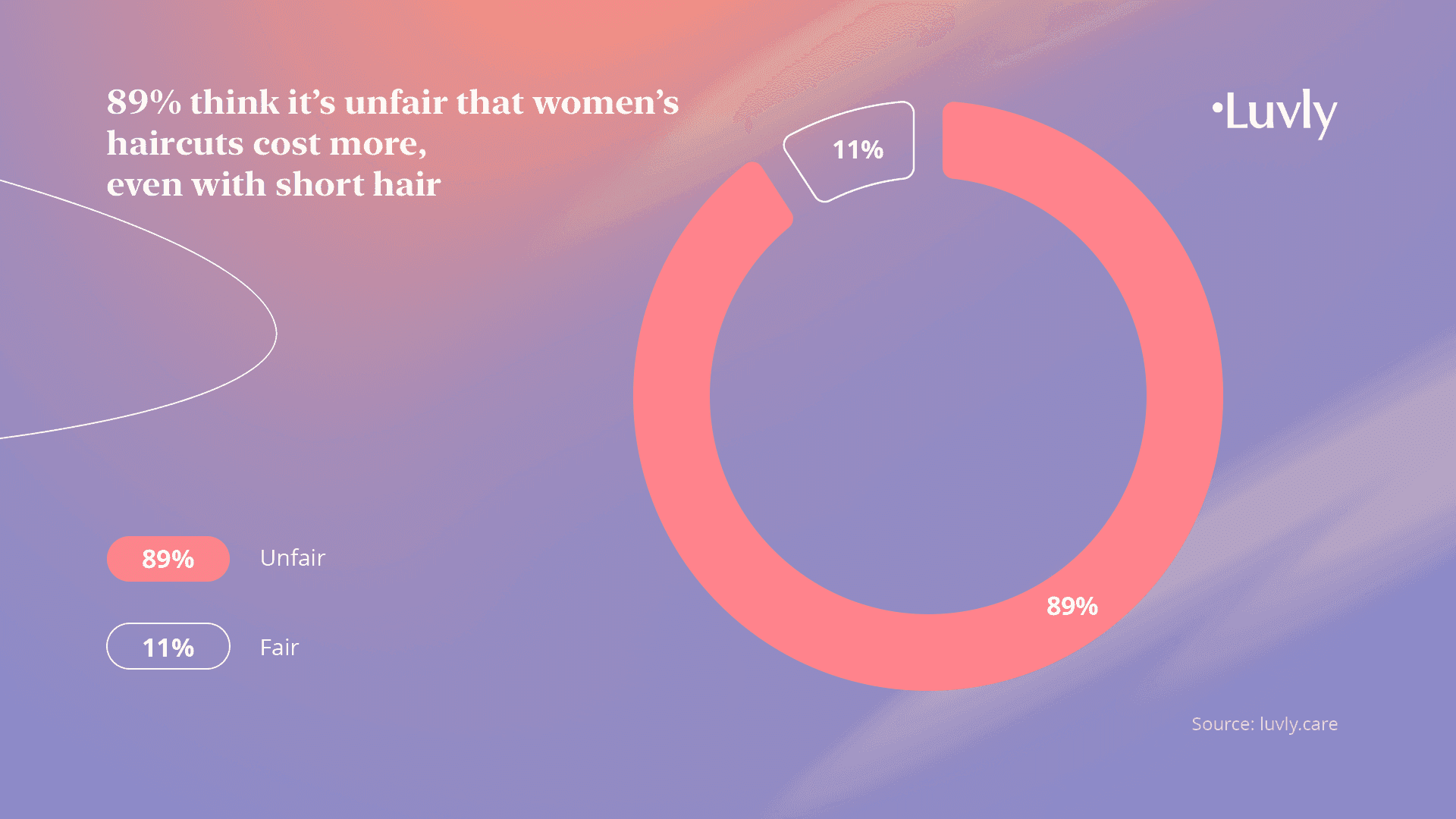 89% think it's unfair that women's haircuts cost more, even with short hair

•Luvly

11%

89%

89% Unfair

11% Fair

Source: luvly.care